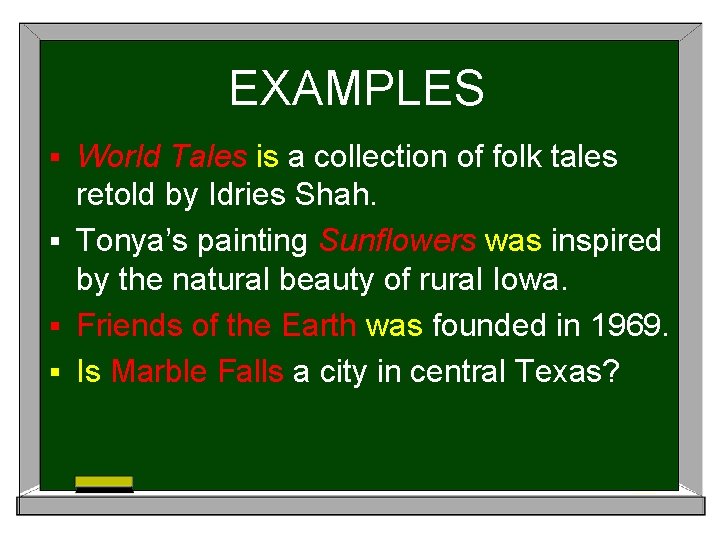 EXAMPLES

▪ World Tales is a collection of folk tales retold by Idries Shah.

▪ Tonya's painting Sunflowers was inspired by the natural beauty of rural Iowa.

▪ Friends of the Earth was founded in 1969.

▪ Is Marble Falls a city in central Texas?